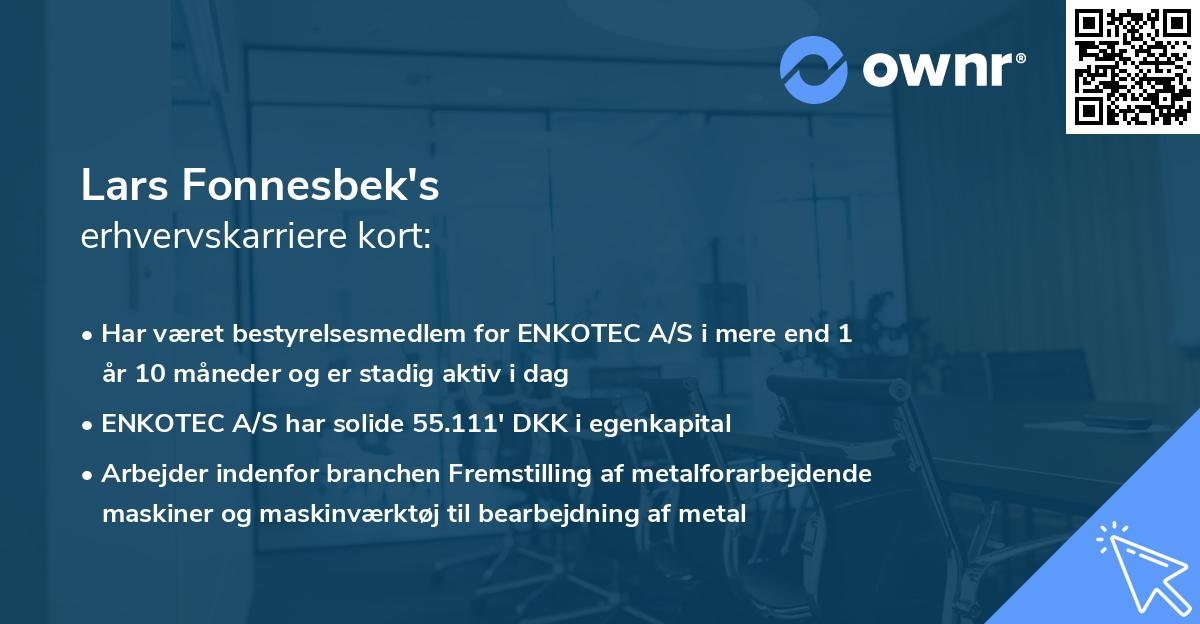 ownr®

Lars Fonnesbek's
erhvervskarriere kort:

• Har været bestyrelsesmedlem for ENKOTEC A/S i mere end 1 år 10 måneder og er stadig aktiv i dag

• ENKOTEC A/S har solide 55.111' DKK i egenkapital

• Arbejder indenfor branchen Fremstilling af metalforarbejdende maskiner og maskinværktøj til bearbejdning af metal